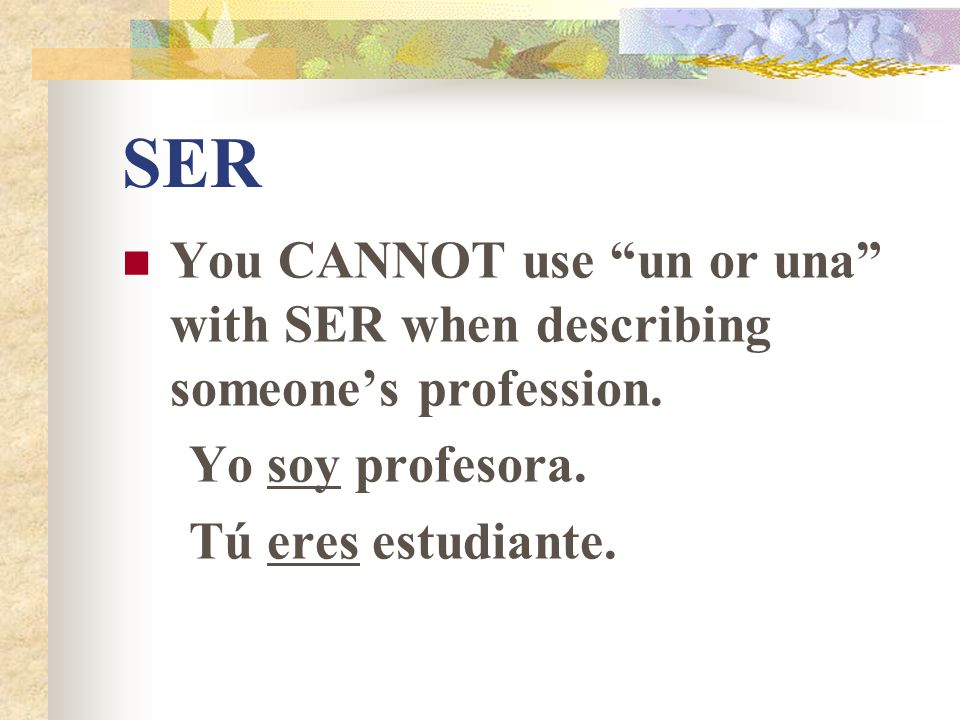 SER

You CANNOT use “un or una” with SER when describing someone’s profession.

Yo soy profesora.

Tú eres estudiante.